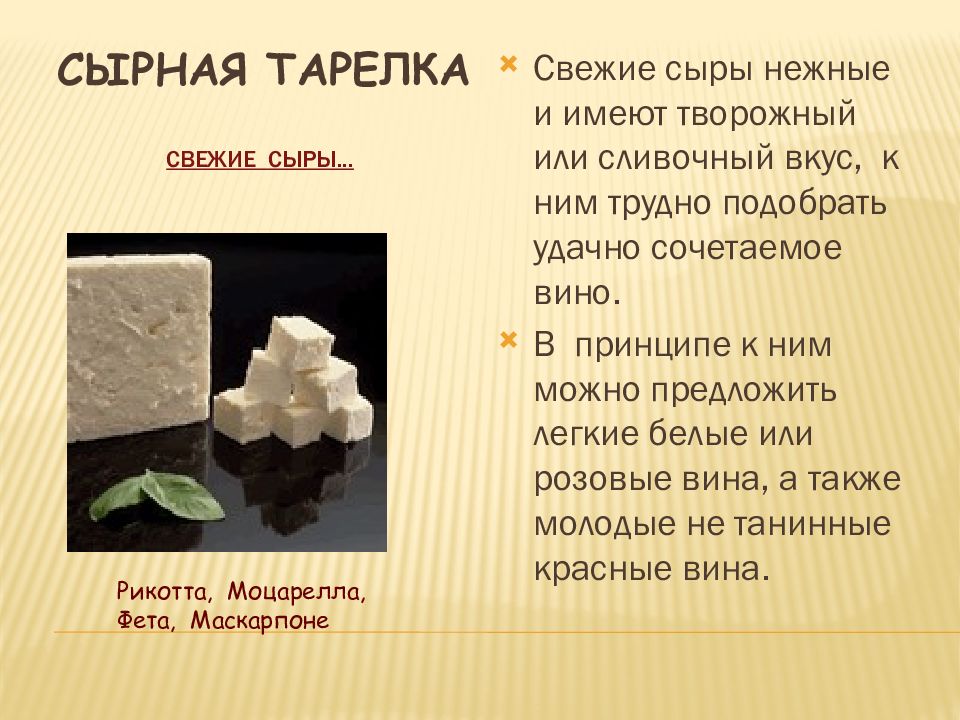 СЫРНАЯ ТАРЕЛКА

СВЕЖИЕ СЫРЫ...

Рикотта, Моцарелла, Фета, Маскарпоне

Свежие сыры нежные и имеют творожный или сливочный вкус, к ним трудно подобрать удачно сочетаемое вино.

В принципе к ним можно предложить легкие белые или розовые вина, а также молодые не танинные красные вина.